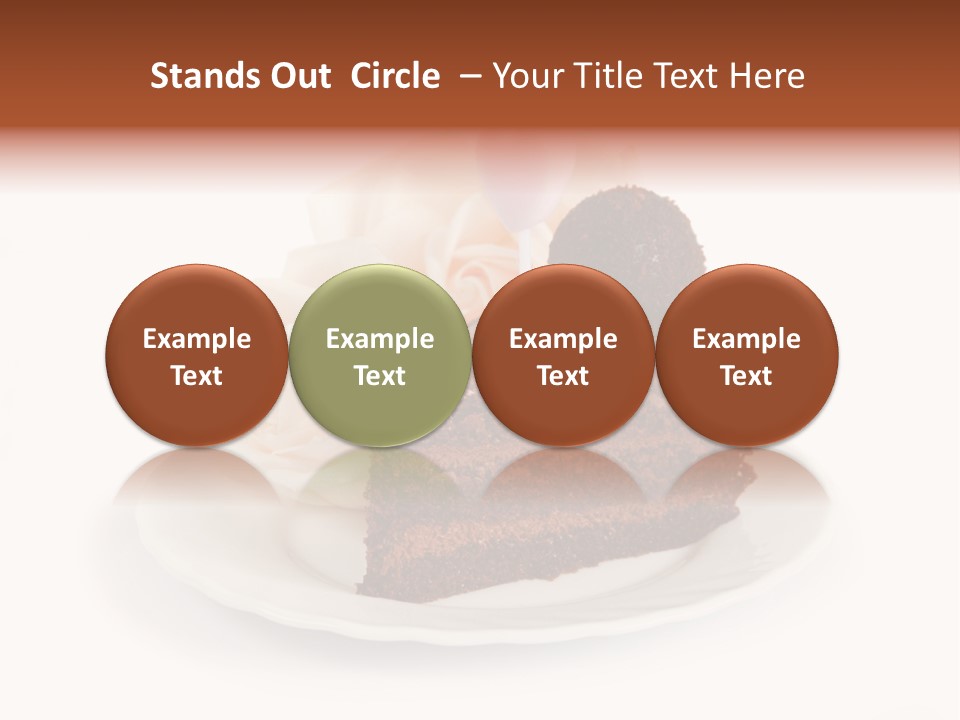 Stands Out Circle – Your Title Text Here

Example Text

Example Text

Example Text

Example Text